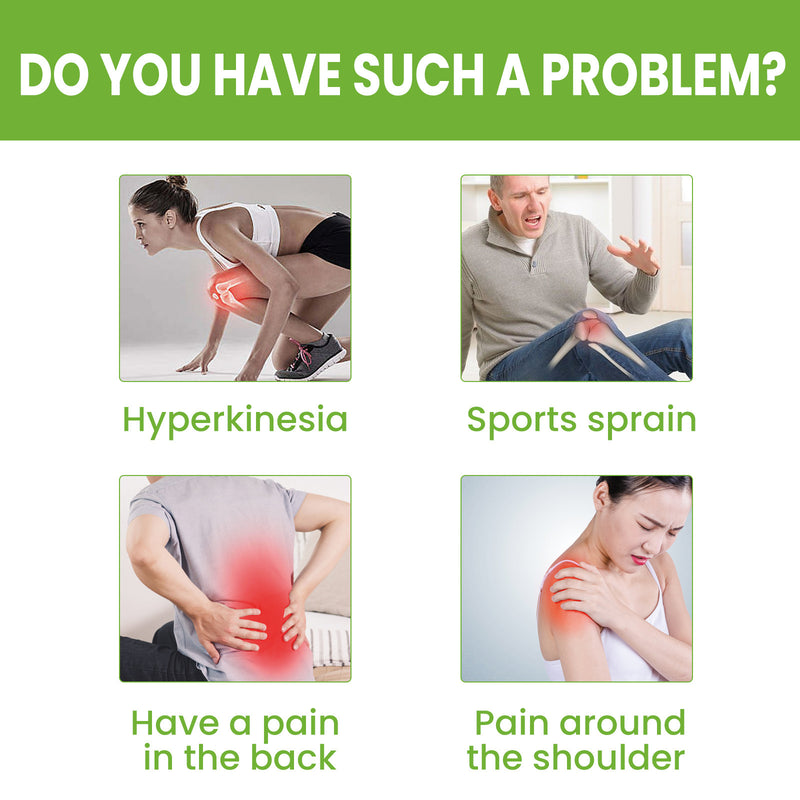 DO YOU HAVE SUCH A PROBLEM?

Hyperkinesia

Sports sprain

Have a pain in the back

Pain around the shoulder